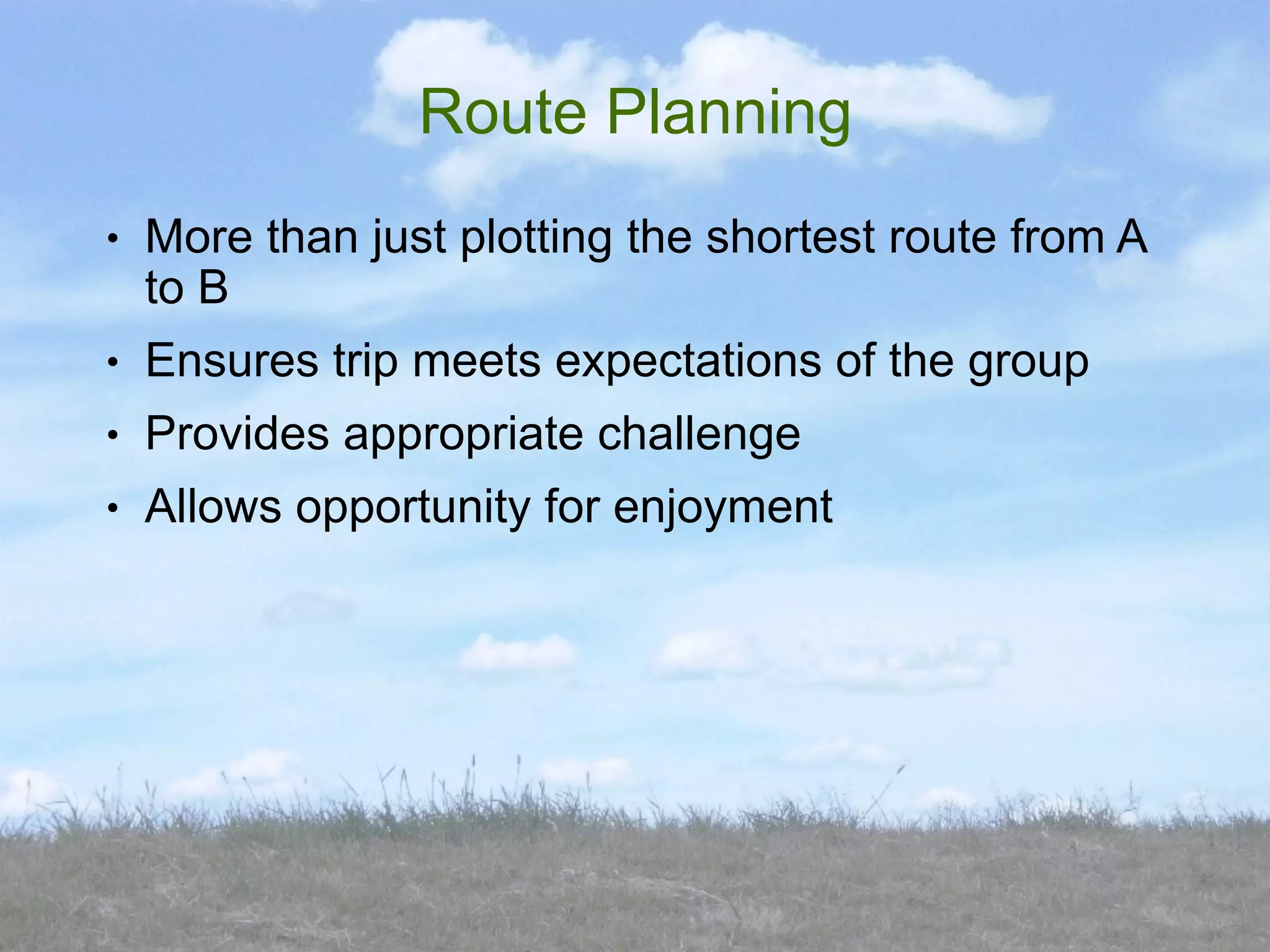 Route Planning

• More than just plotting the shortest route from A to B
• Ensures trip meets expectations of the group
• Provides appropriate challenge
• Allows opportunity for enjoyment